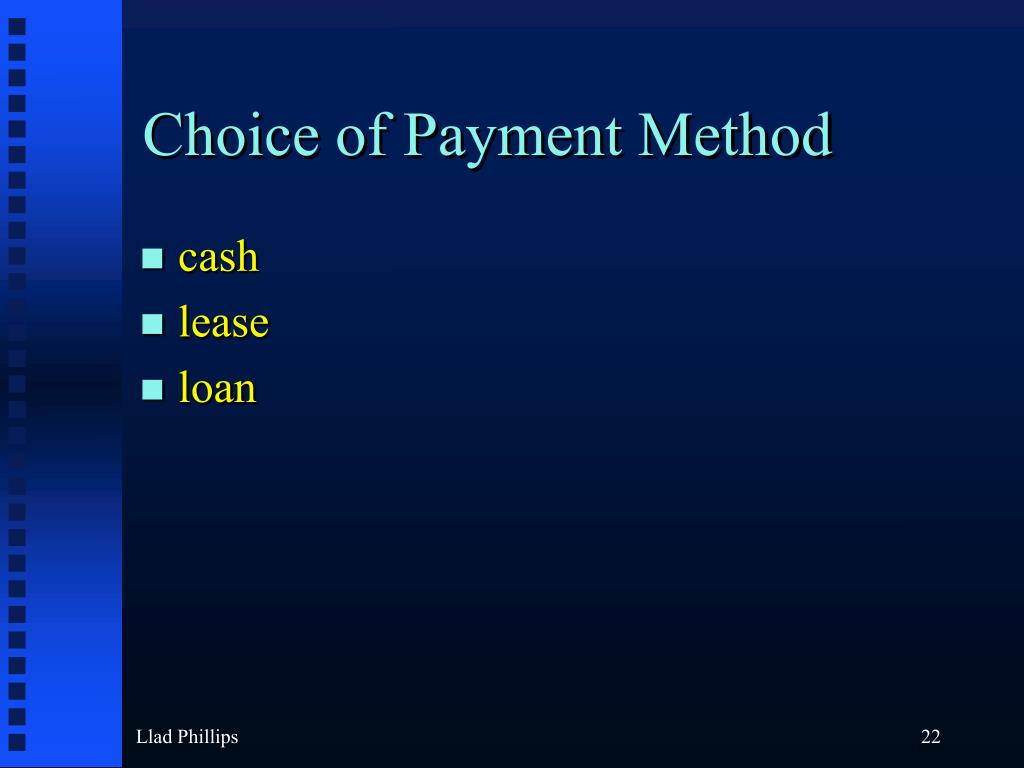 Choice of Payment Method

- cash
- lease
- loan

Llad Phillips

22